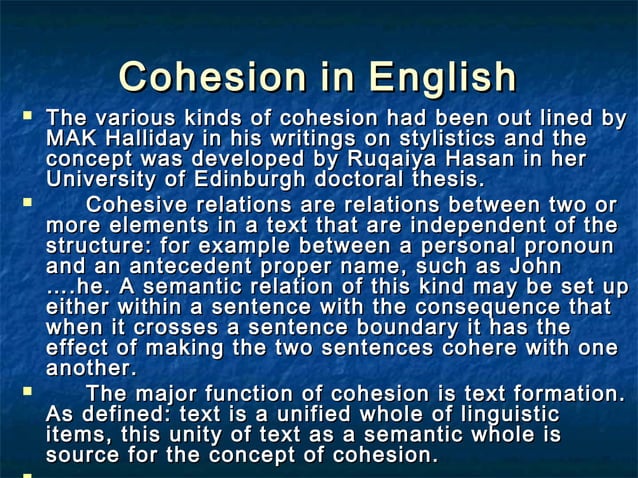 Cohesion in English

The various kinds of cohesion had been out lined by MAK Halliday in his writings on stylistics and the concept was developed by Ruqaiya Hasan in her University of Edinburgh doctoral thesis.

Cohesive relations are relations between two or more elements in a text that are independent of the structure: for example between a personal pronoun and an antecedent proper name, such as John ....he. A semantic relation of this kind may be set up either within a sentence with the consequence that when it crosses a sentence boundary it has the effect of making the two sentences cohere with one another.

The major function of cohesion is text formation. As defined: text is a unified whole of linguistic items, this unity of text as a semantic whole is source for the concept of cohesion.